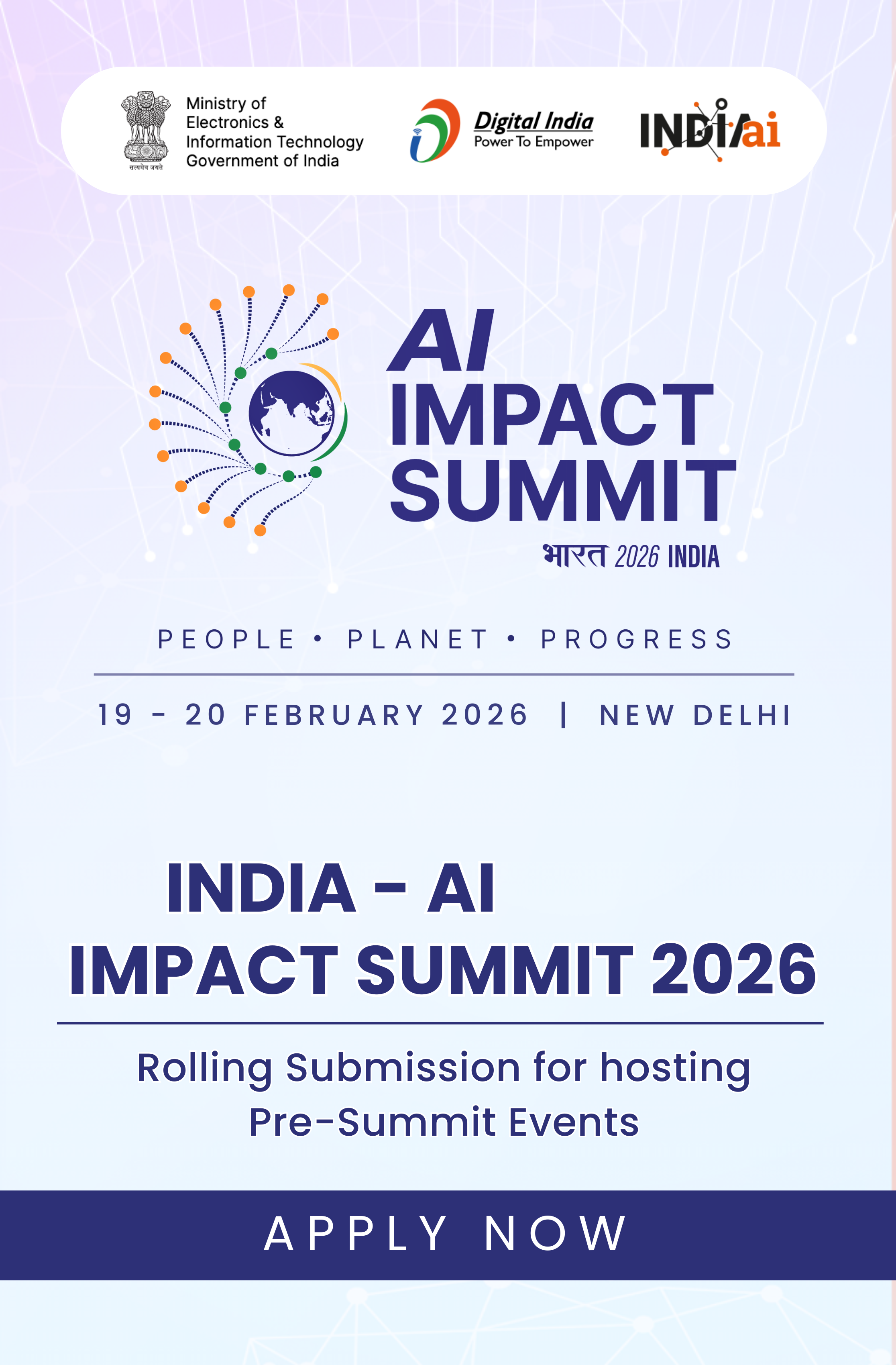 सत्यमेव जयते

Ministry of Electronics & Information Technology Government of India

Digital India
Power To Empower

INDIAai

AI IMPACT SUMMIT
भारत 2026 INDIA

PEOPLE • PLANET • PROGRESS

19 - 20 FEBRUARY 2026 | NEW DELHI

INDIA – AI
IMPACT SUMMIT 2026

Rolling Submission for hosting Pre-Summit Events

APPLY NOW